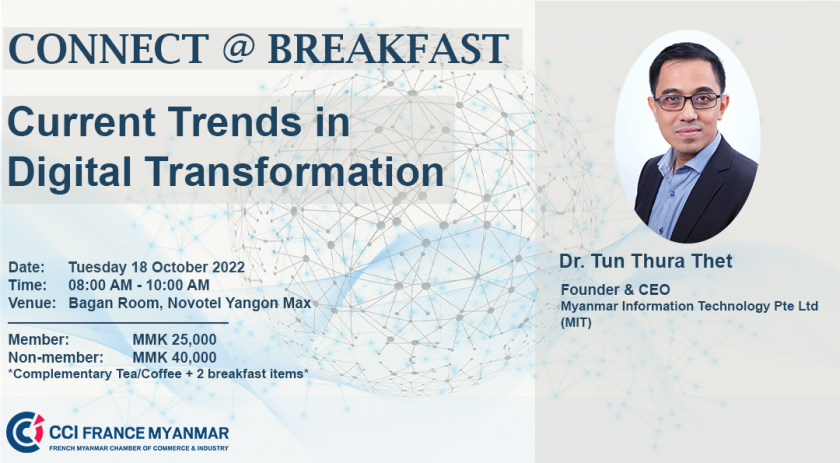 CONNECT @ BREAKFAST

Current Trends in Digital Transformation

Date: Tuesday 18 October 2022
Time: 08:00 AM - 10:00 AM
Venue: Bagan Room, Novotel Yangon Max

Member: MMK 25,000
Non-member: MMK 40,000
*Complementary Tea/Coffee + 2 breakfast items*

CCI FRANCE MYANMAR
FRENCH MYANMAR CHAMBER OF COMMERCE & INDUSTRY

Dr. Tun Thura Thet

Founder & CEO
Myanmar Information Technology Pte Ltd (MIT)